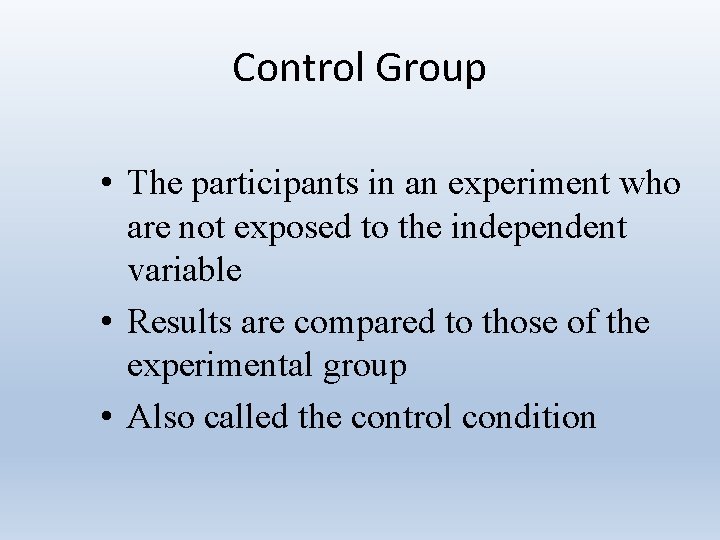 Control Group

• The participants in an experiment who are not exposed to the independent variable
• Results are compared to those of the experimental group
• Also called the control condition